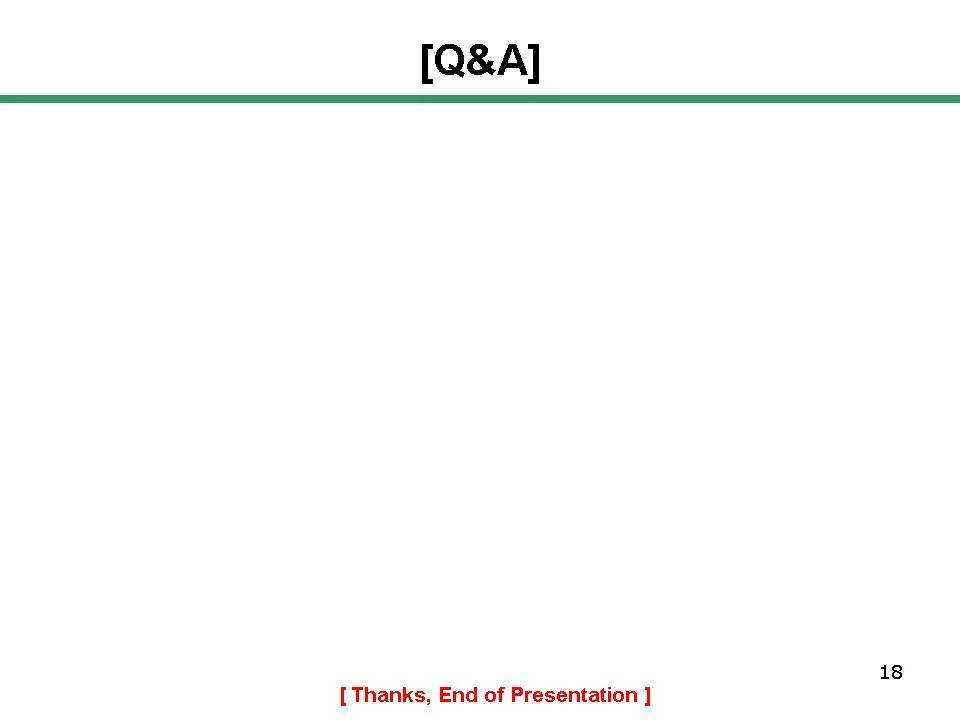 [Q&A]

18

[ Thanks, End of Presentation ]